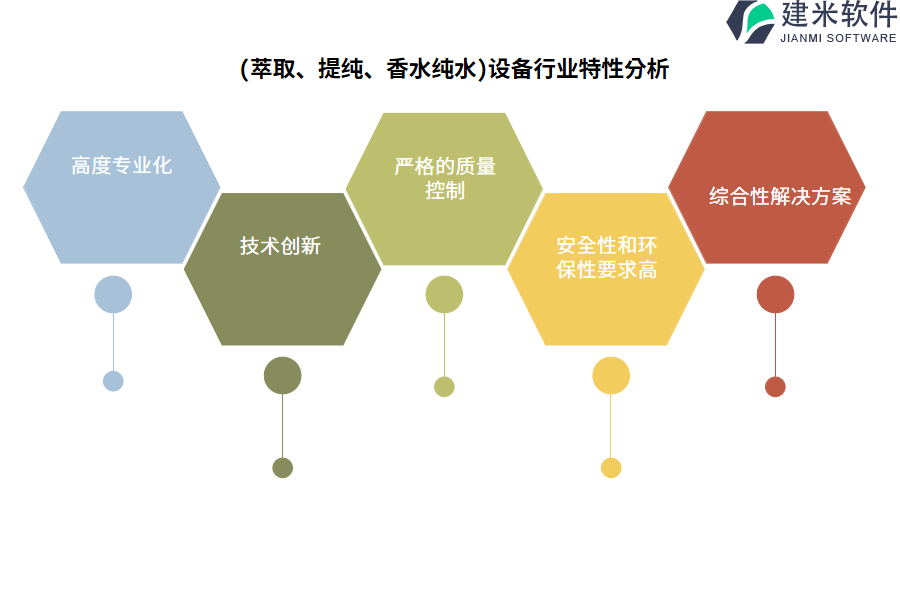 建米软件
JIANMI SOFTWARE

(萃取、提纯、香水纯水)设备行业特性分析

高度专业化

技术创新

严格的质量控制

安全性和环保性要求高

综合性解决方案